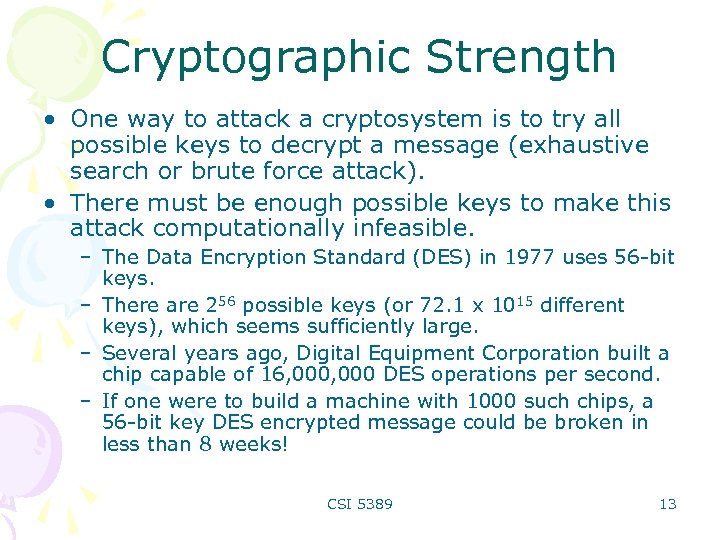 Cryptographic Strength

• One way to attack a cryptosystem is to try all possible keys to decrypt a message (exhaustive search or brute force attack).

• There must be enough possible keys to make this attack computationally infeasible.

– The Data Encryption Standard (DES) in 1977 uses 56-bit keys.

– There are $2^{56}$ possible keys (or $72.1 \times 10^{15}$ different keys), which seems sufficiently large.

– Several years ago, Digital Equipment Corporation built a chip capable of 16,000,000 DES operations per second.

– If one were to build a machine with 1000 such chips, a 56-bit key DES encrypted message could be broken in less than 8 weeks!

CSI 5389

13